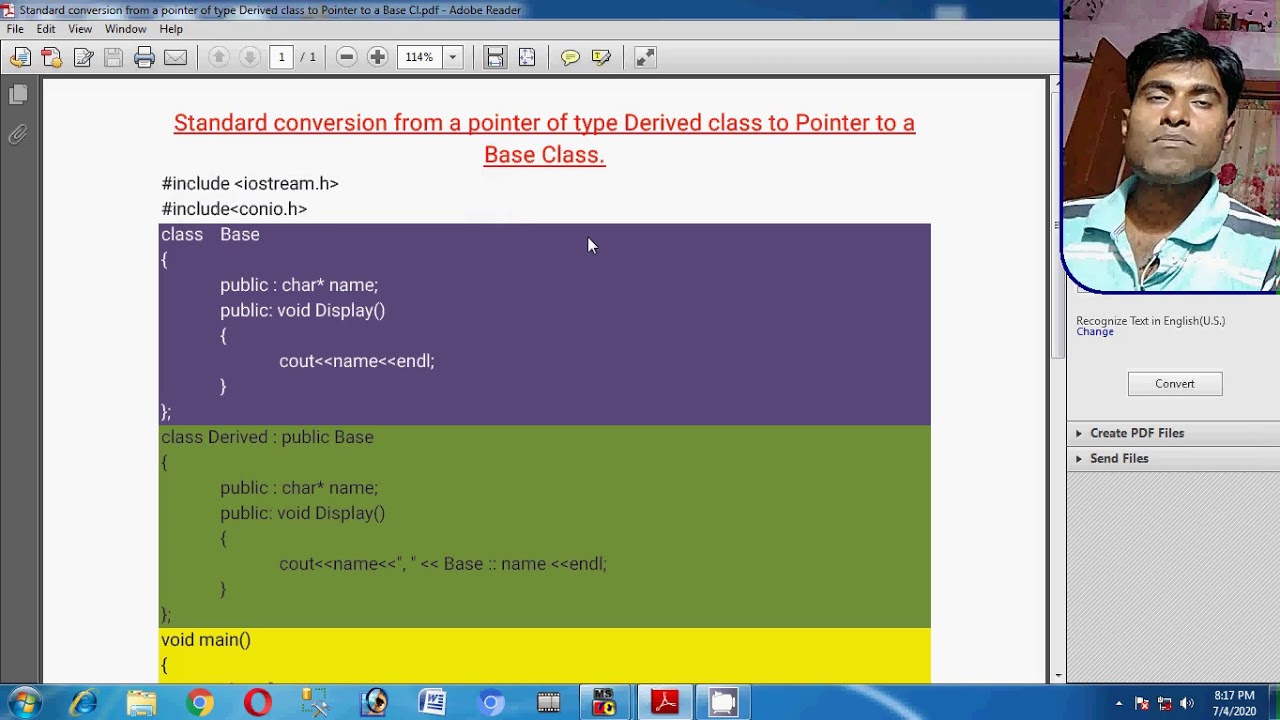 Standard conversion from a pointer of type Derived class to Pointer to a Base Cl.pdf - Adobe Reader

File Edit View Window Help

1 / 1 114%

Standard conversion from a pointer of type Derived class to Pointer to a Base Class.

#include <iostream.h>
#include<conio.h>
class Base
{
public : char* name;
public: void Display()
{
cout<<name<<endl;
}
};
class Derived : public Base
{
public : char* name;
public: void Display()
{
cout<<name<<", " << Base :: name <<endl;
}
};
void main()
{

Recognize Text in English(U.S.)
Change

Convert

Create PDF Files

Send Files

8:17 PM
7/4/2020